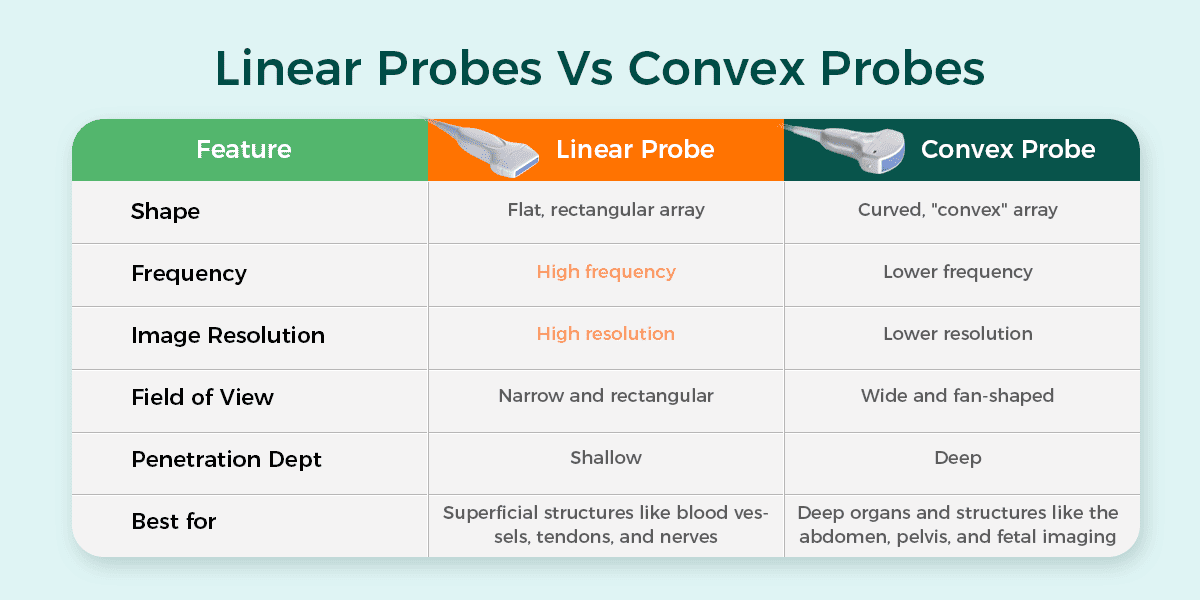 Linear Probes Vs Convex Probes

| Feature | Linear Probe | Convex Probe |
|---|---|---|
| Shape | Flat, rectangular array | Curved, "convex" array |
| Frequency | High frequency | Lower frequency |
| Image Resolution | High resolution | Lower resolution |
| Field of View | Narrow and rectangular | Wide and fan-shaped |
| Penetration Dept | Shallow | Deep |
| Best for | Superficial structures like blood vessels, tendons, and nerves | Deep organs and structures like the abdomen, pelvis, and fetal imaging |